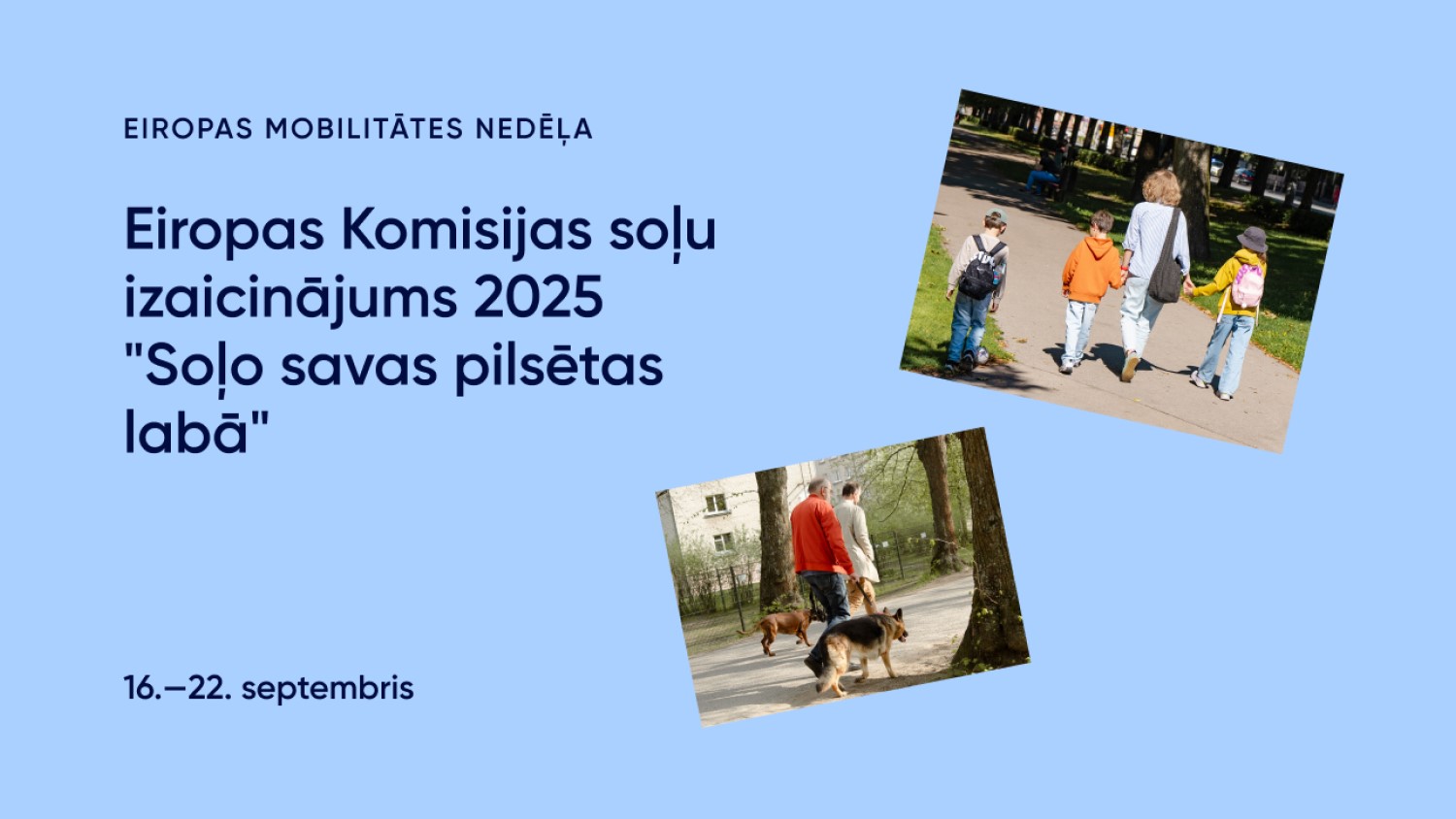 EIROPAS MOBILITĀTES NEDĒĻA

Eiropas Komisijas soļu izaicinājums 2025 "Soļo savas pilsētas labā"

16.–22. septembris